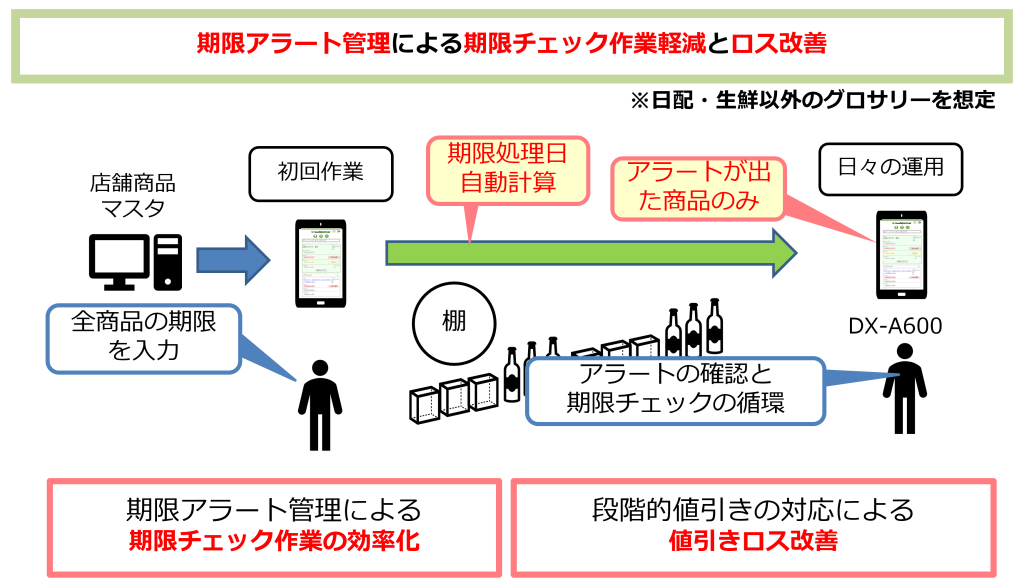 期限アラート管理による期限チェック作業軽減とロス改善

※日配・生鮮以外のグロサリーを想定

店舗商品マスタ

初回作業

期限処理日自動計算

アラートが出た商品のみ

日々の運用

全商品の期限を入力

棚

DX-A600

アラートの確認と期限チェックの循環

期限アラート管理による
期限チェック作業の効率化

段階的値引きの対応による
値引きロス改善